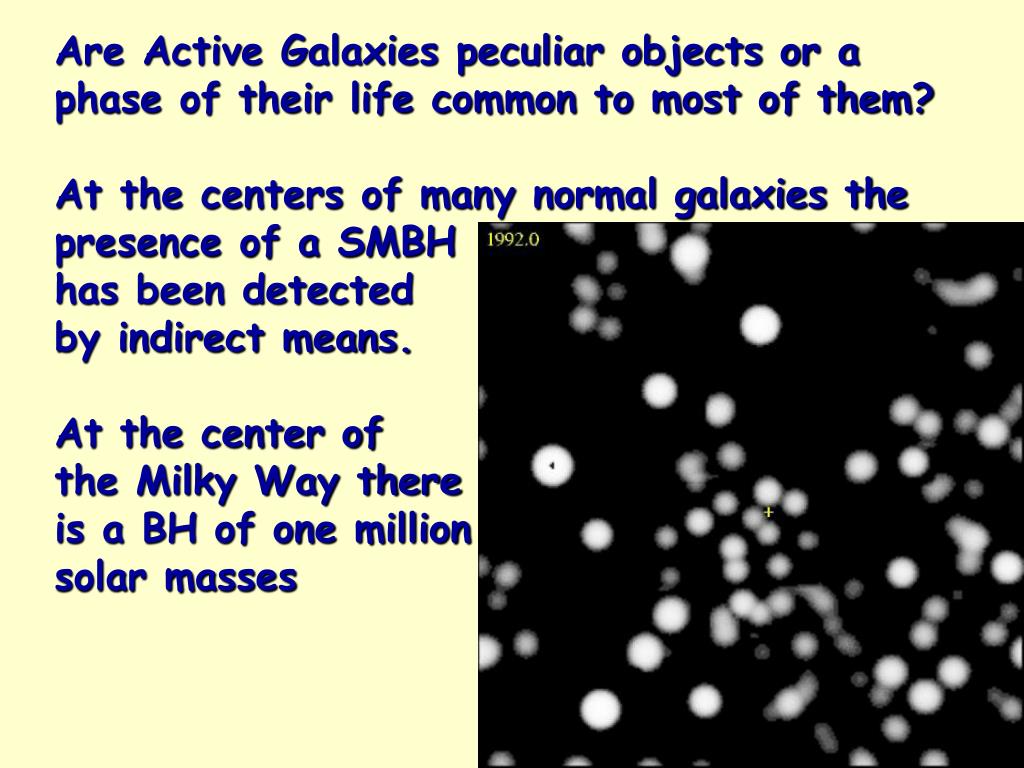 Are Active Galaxies peculiar objects or a phase of their life common to most of them?

At the centers of many normal galaxies the presence of a SMBH has been detected by indirect means.

At the center of the Milky Way there is a BH of one million solar masses

1992.0